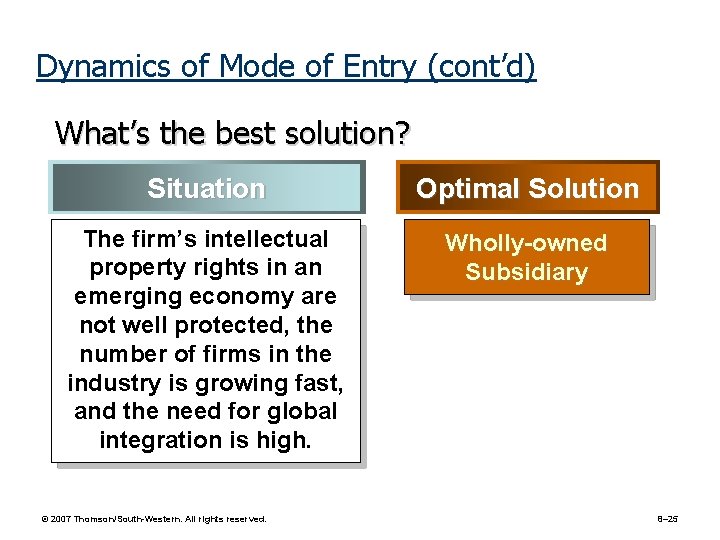 Dynamics of Mode of Entry (cont'd)

What's the best solution?

Situation

The firm's intellectual property rights in an emerging economy are not well protected, the number of firms in the industry is growing fast, and the need for global integration is high.

Optimal Solution

Wholly-owned Subsidiary

© 2007 Thomson/South-Western. All rights reserved.

8–25